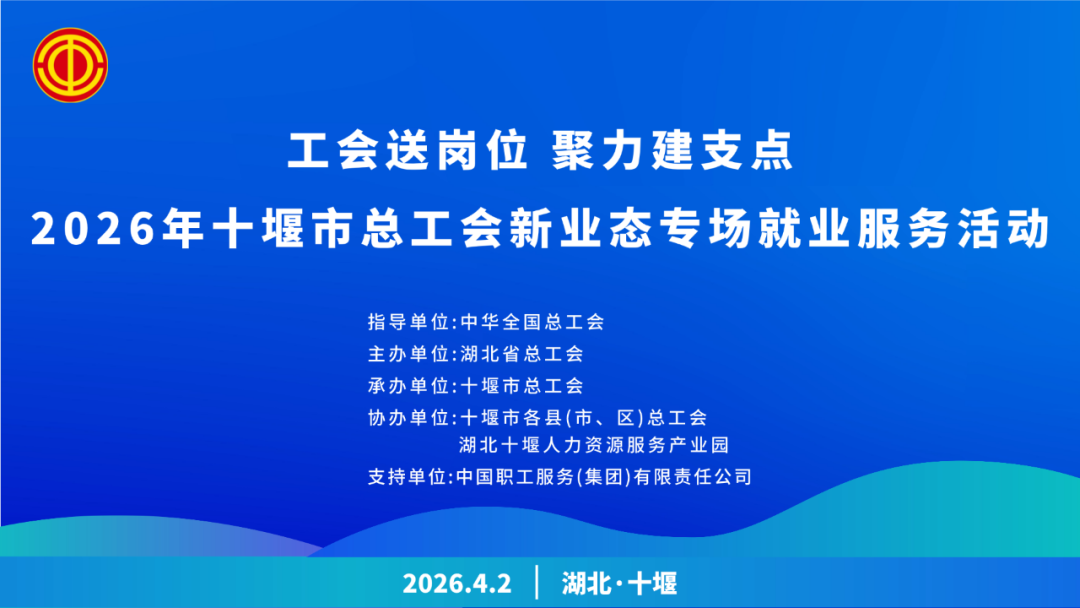 工会送岗位 聚力建支点

2026年十堰市总工会新业态专场就业服务活动

指导单位:中华全国总工会
主办单位:湖北省总工会
承办单位:十堰市总工会
协办单位:十堰市各县(市、区)总工会
湖北十堰人力资源服务产业园
支持单位:中国职工服务(集团)有限责任公司

2026.4.2 | 湖北·十堰